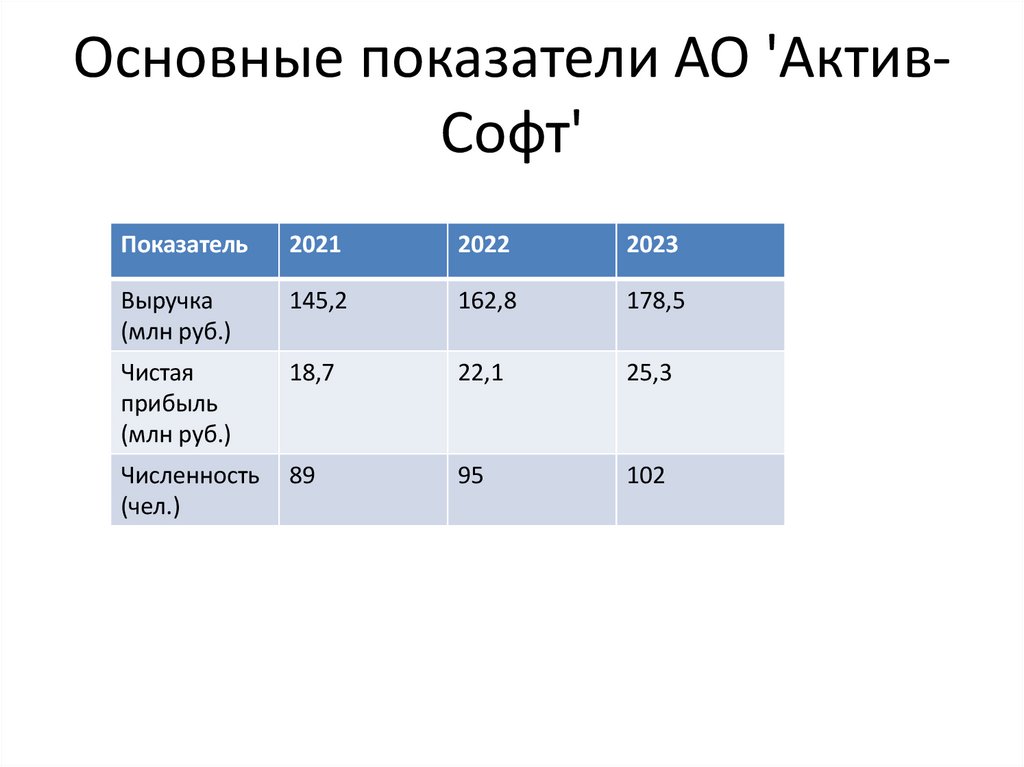 Основные показатели АО 'Актив-Софт'

| Показатель | 2021 | 2022 | 2023 |
|---|---|---|---|
| Выручка (млн руб.) | 145,2 | 162,8 | 178,5 |
| Чистая прибыль (млн руб.) | 18,7 | 22,1 | 25,3 |
| Численность (чел.) | 89 | 95 | 102 |